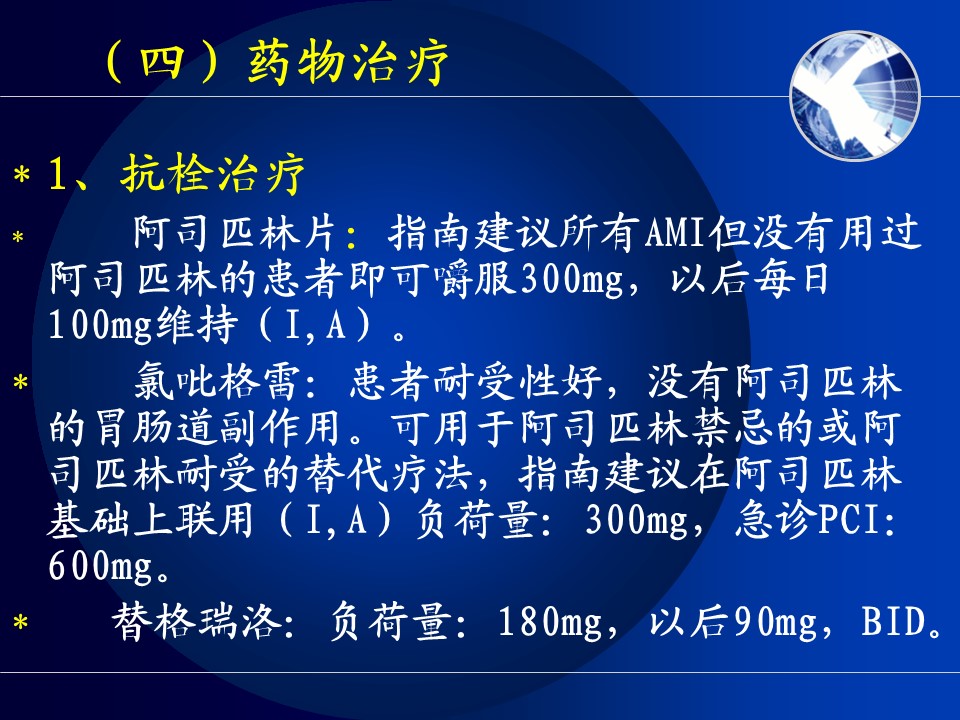 （四）药物治疗

* 1、抗栓治疗

* 阿司匹林片：指南建议所有AMI但没有用过阿司匹林的患者即可嚼服300mg，以后每日100mg维持（I,A）。

* 氯吡格雷：患者耐受性好，没有阿司匹林的胃肠道副作用。可用于阿司匹林禁忌的或阿司匹林耐受的替代疗法，指南建议在阿司匹林基础上联用（I,A）负荷量：300mg，急诊PCI：600mg。

* 替格瑞洛：负荷量：180mg，以后90mg，BID。